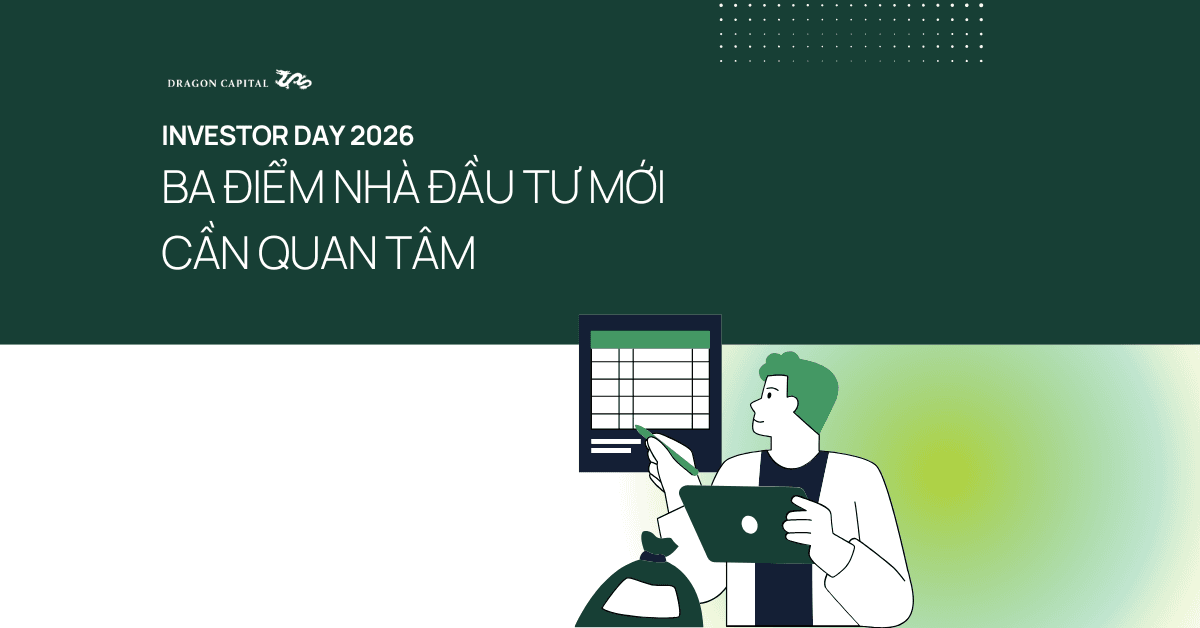 DRAGON CAPITAL

INVESTOR DAY 2026

BA ĐIỂM NHÀ ĐẦU TƯ MỚI CẦN QUAN TÂM